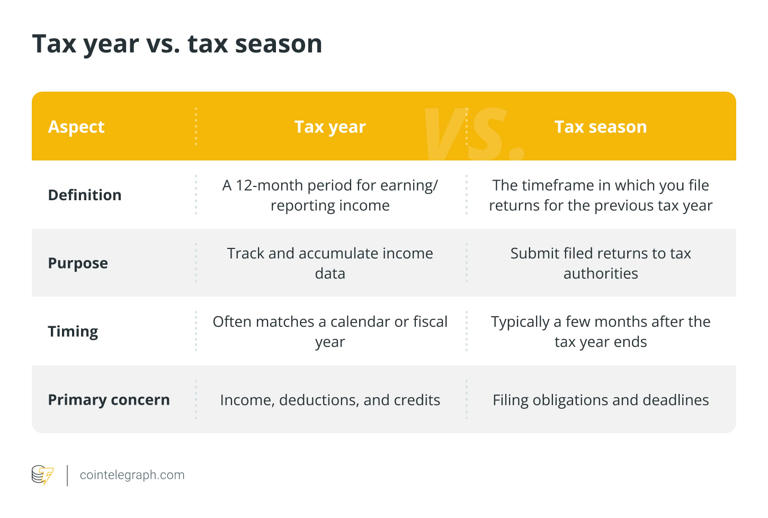 Tax year vs. tax season

| Aspect | Tax year | Tax season |
|---|---|---|
| Definition | A 12-month period for earning/ reporting income | The timeframe in which you file returns for the previous tax year |
| Purpose | Track and accumulate income data | Submit filed returns to tax authorities |
| Timing | Often matches a calendar or fiscal year | Typically a few months after the tax year ends |
| Primary concern | Income, deductions, and credits | Filing obligations and deadlines |

VS.

cointelegraph.com